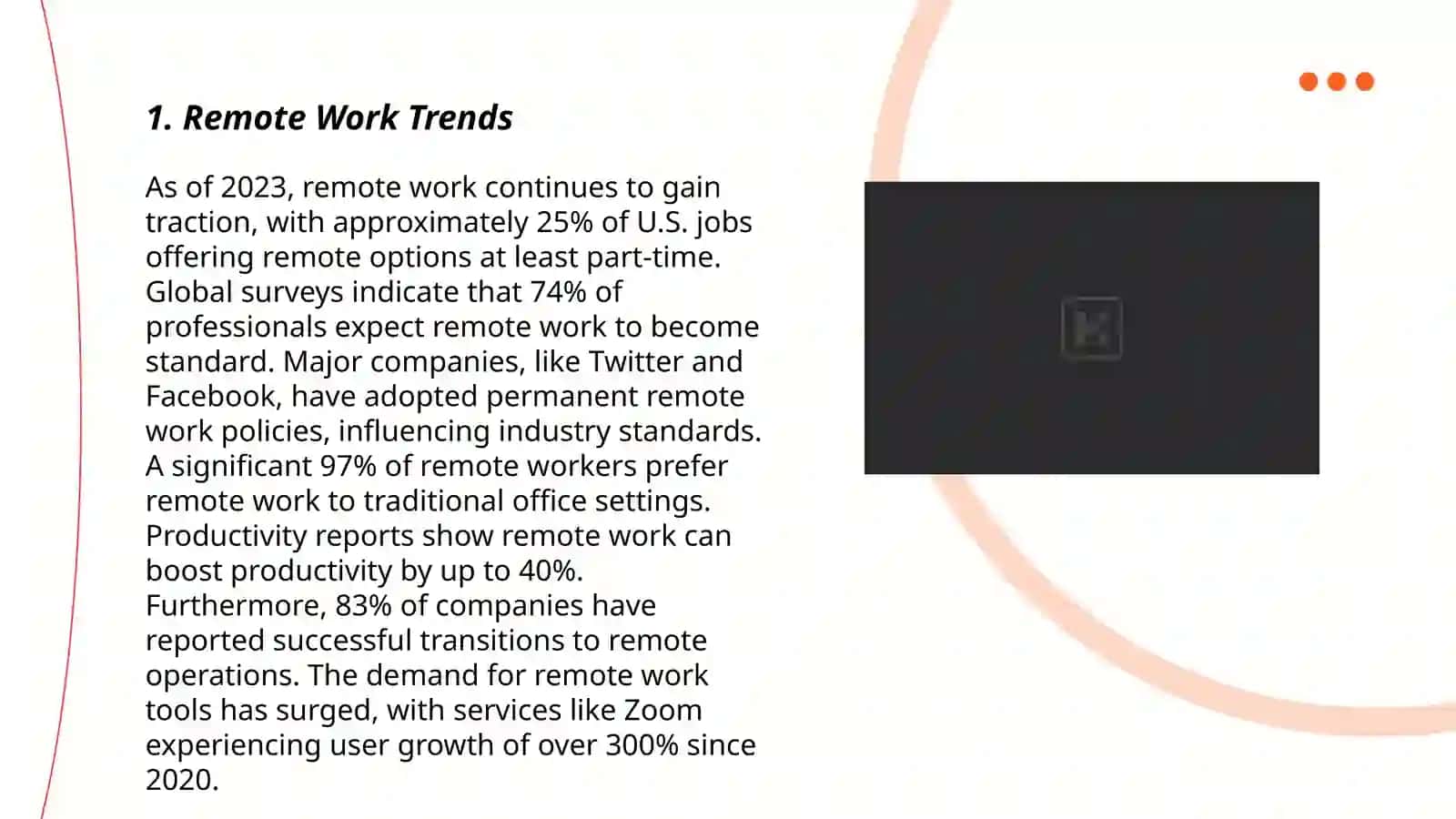 1. Remote Work Trends

As of 2023, remote work continues to gain traction, with approximately 25% of U.S. jobs offering remote options at least part-time. Global surveys indicate that 74% of professionals expect remote work to become standard. Major companies, like Twitter and Facebook, have adopted permanent remote work policies, influencing industry standards. A significant 97% of remote workers prefer remote work to traditional office settings. Productivity reports show remote work can boost productivity by up to 40%. Furthermore, 83% of companies have reported successful transitions to remote operations. The demand for remote work tools has surged, with services like Zoom experiencing user growth of over 300% since 2020.